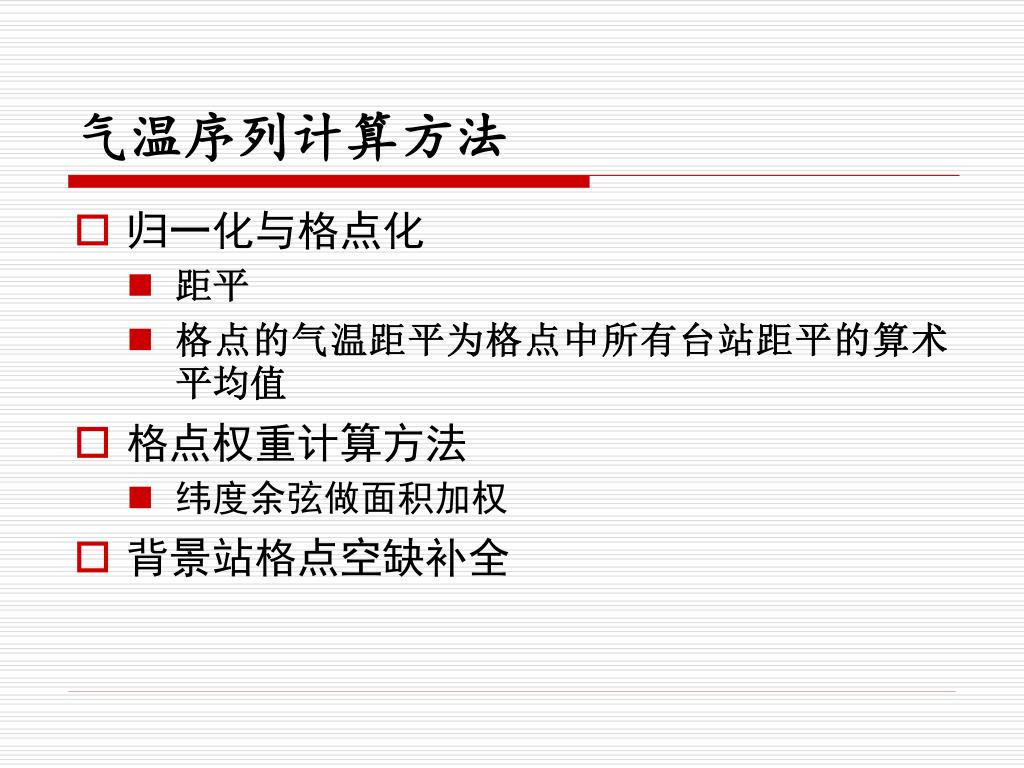 气温序列计算方法

归一化与格点化

距平

格点的气温距平为格点中所有台站距平的算术平均值

格点权重计算方法

纬度余弦做面积加权

背景站格点空缺补全